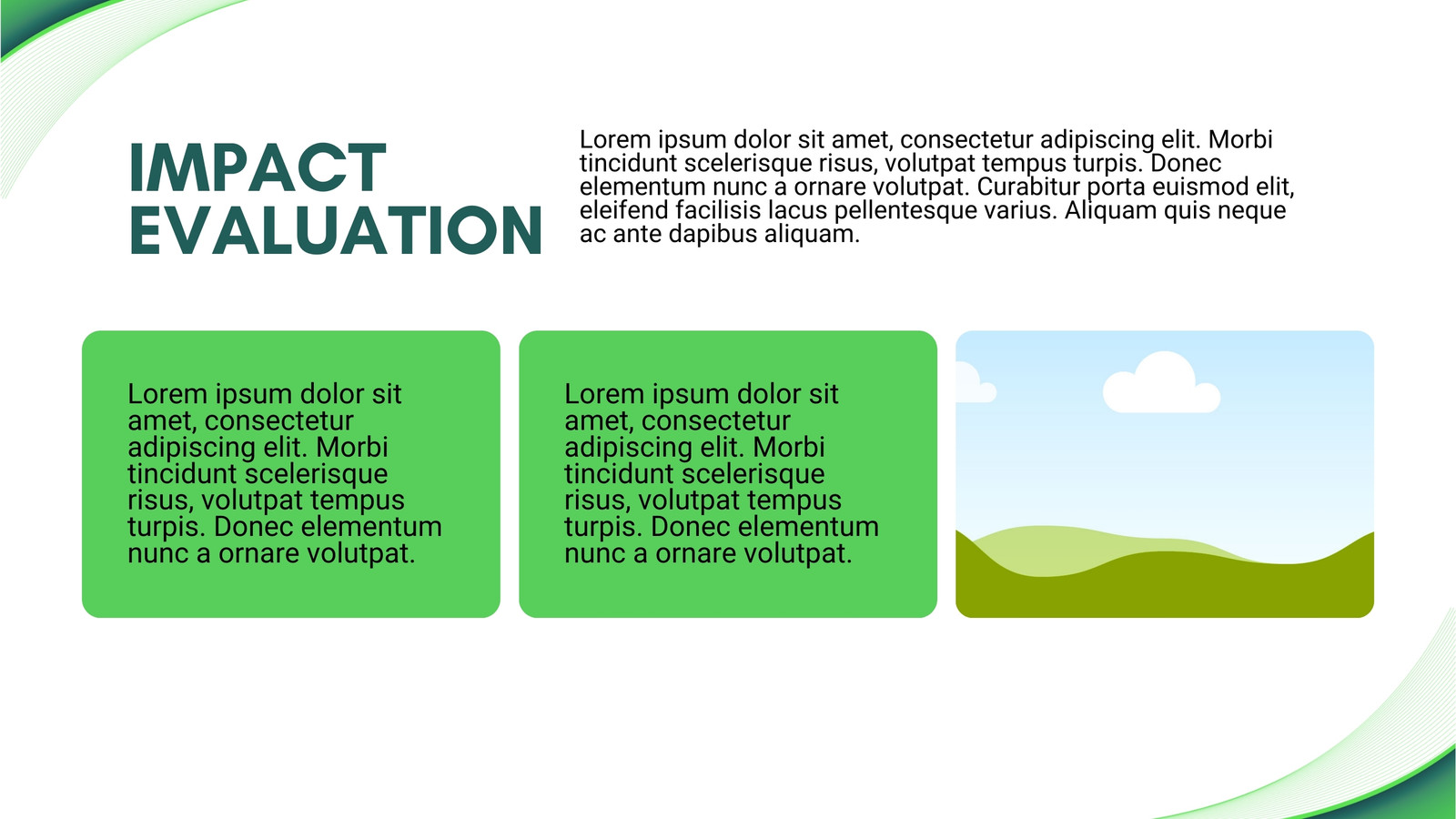 IMPACT EVALUATION

Lorem ipsum dolor sit amet, consectetur adipiscing elit. Morbi tincidunt scelerisque risus, volutpat tempus turpis. Donec elementum nunc a ornare volutpat. Curabitur porta euismod elit, eleifend facilisis lacus pellentesque varius. Aliquam quis neque ac ante dapibus aliquam.

Lorem ipsum dolor sit amet, consectetur adipiscing elit. Morbi tincidunt scelerisque risus, volutpat tempus turpis. Donec elementum nunc a ornare volutpat.

Lorem ipsum dolor sit amet, consectetur adipiscing elit. Morbi tincidunt scelerisque risus, volutpat tempus turpis. Donec elementum nunc a ornare volutpat.